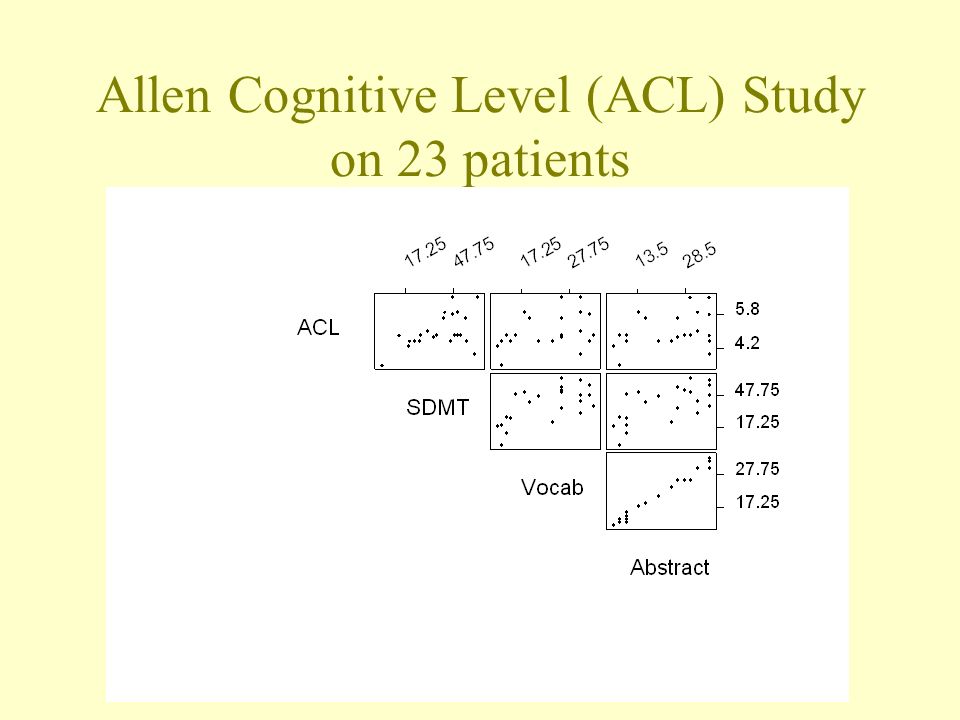 Allen Cognitive Level (ACL) Study on 23 patients

17.25 47.75 17.25 27.75 13.5 28.5

ACL

5.8

4.2

SDMT

47.75

17.25

Vocab

27.75

17.25

Abstract